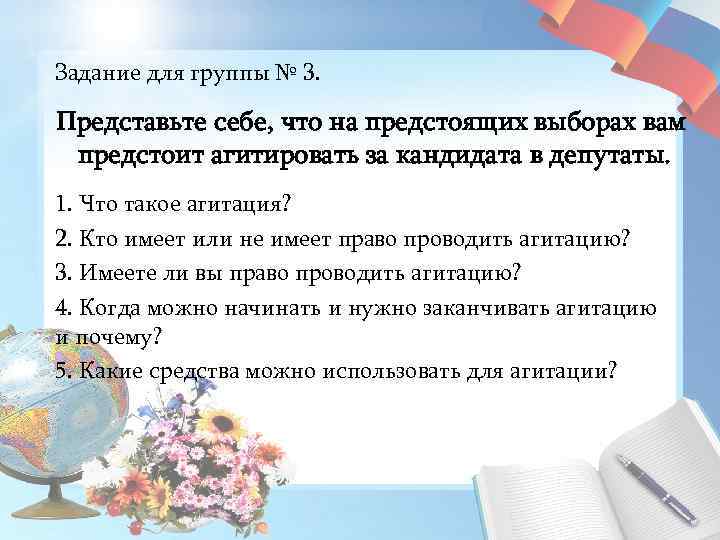 Задание для группы № 3.

Представьте себе, что на предстоящих выборах вам предстоит агитировать за кандидата в депутаты.

1. Что такое агитация?

2. Кто имеет или не имеет право проводить агитацию?

3. Имеете ли вы право проводить агитацию?

4. Когда можно начинать и нужно заканчивать агитацию и почему?

5. Какие средства можно использовать для агитации?